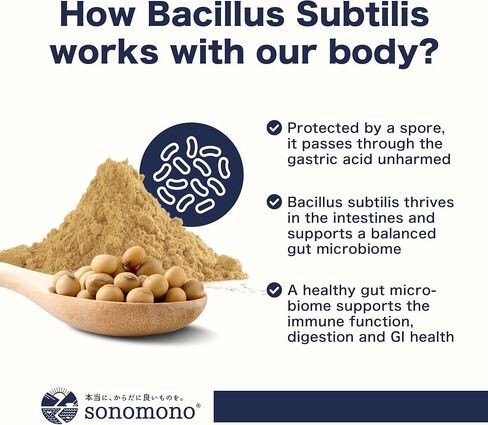 How Bacillus Subtilis works with our body?

Protected by a spore, it passes through the gastric acid unharmed

Bacillus subtilis thrives in the intestines and supports a balanced gut microbiome

A healthy gut microbiome supports the immune function, digestion and GI health

本当に、からだに良いものを。
sonomono®